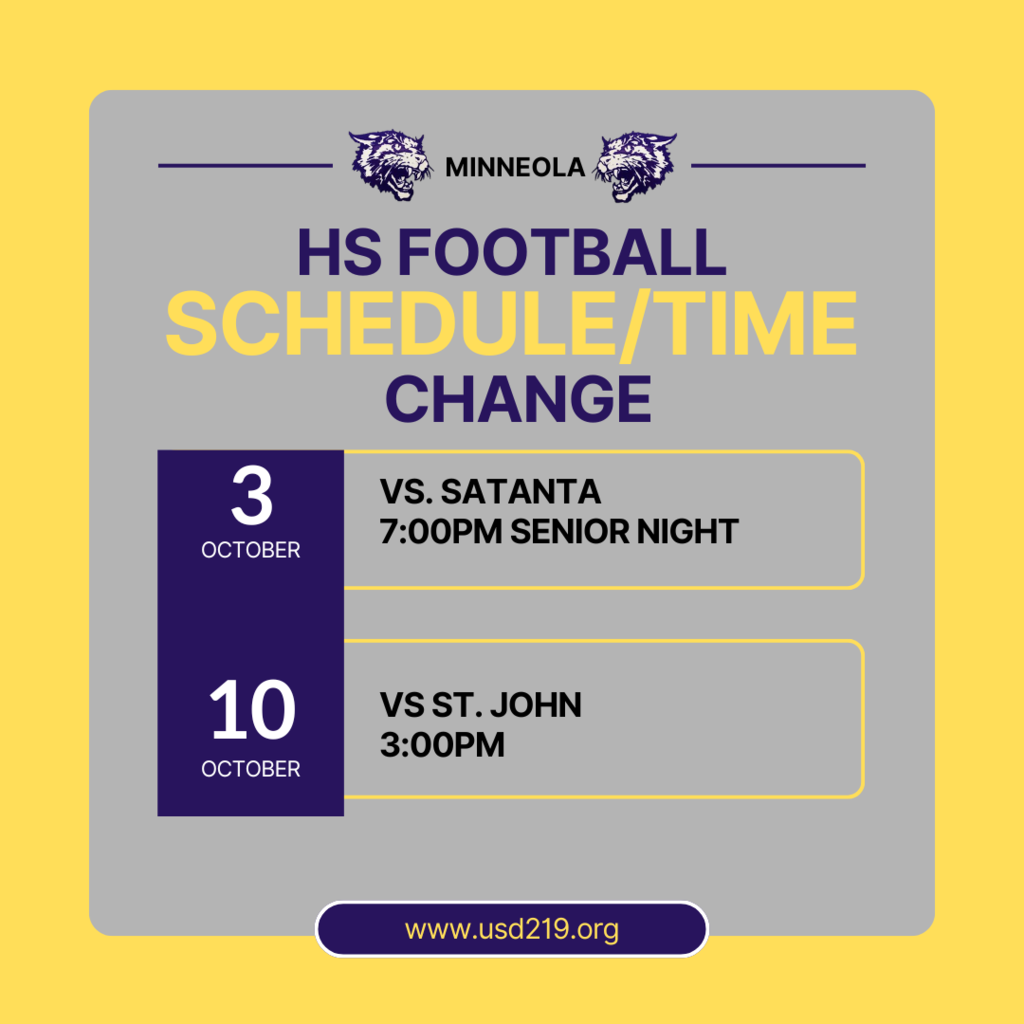 MINNEOLA

HS FOOTBALL
SCHEDULE/TIME
CHANGE

3
OCTOBER

VS. SATANTA
7:00PM SENIOR NIGHT

10
OCTOBER

VS ST. JOHN
3:00PM

www.usd219.org